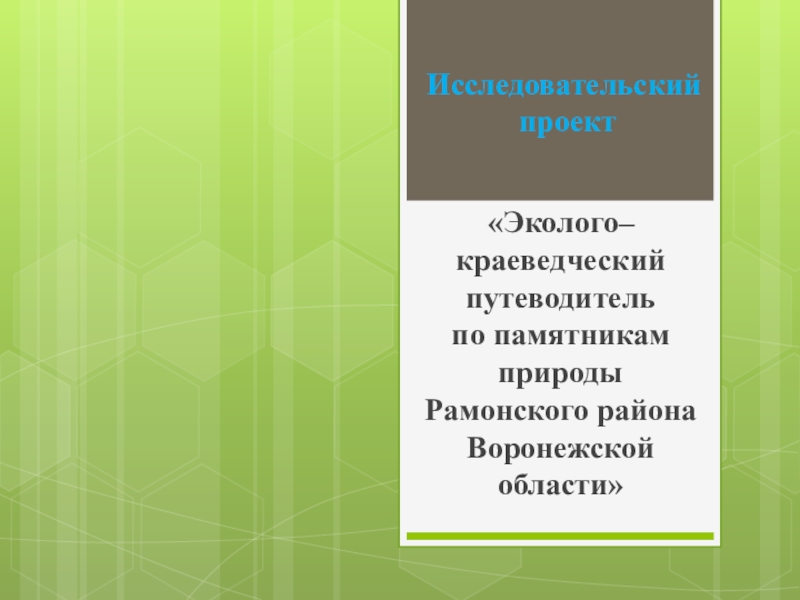 Исследовательский проект

«Эколого–краеведческий путеводитель по памятникам природы Рамонского района Воронежской области»